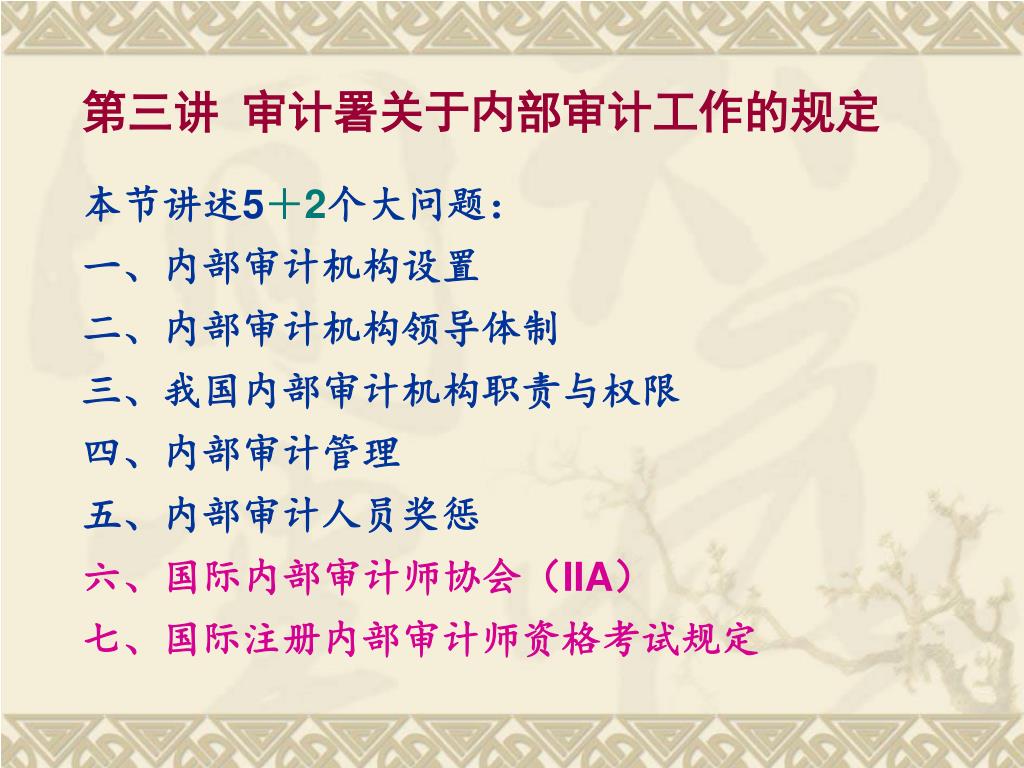 第三讲 审计署关于内部审计工作的规定

本节讲述5＋2个大问题：
一、内部审计机构设置
二、内部审计机构领导体制
三、我国内部审计机构职责与权限
四、内部审计管理
五、内部审计人员奖惩
六、国际内部审计师协会（IIA）
七、国际注册内部审计师资格考试规定